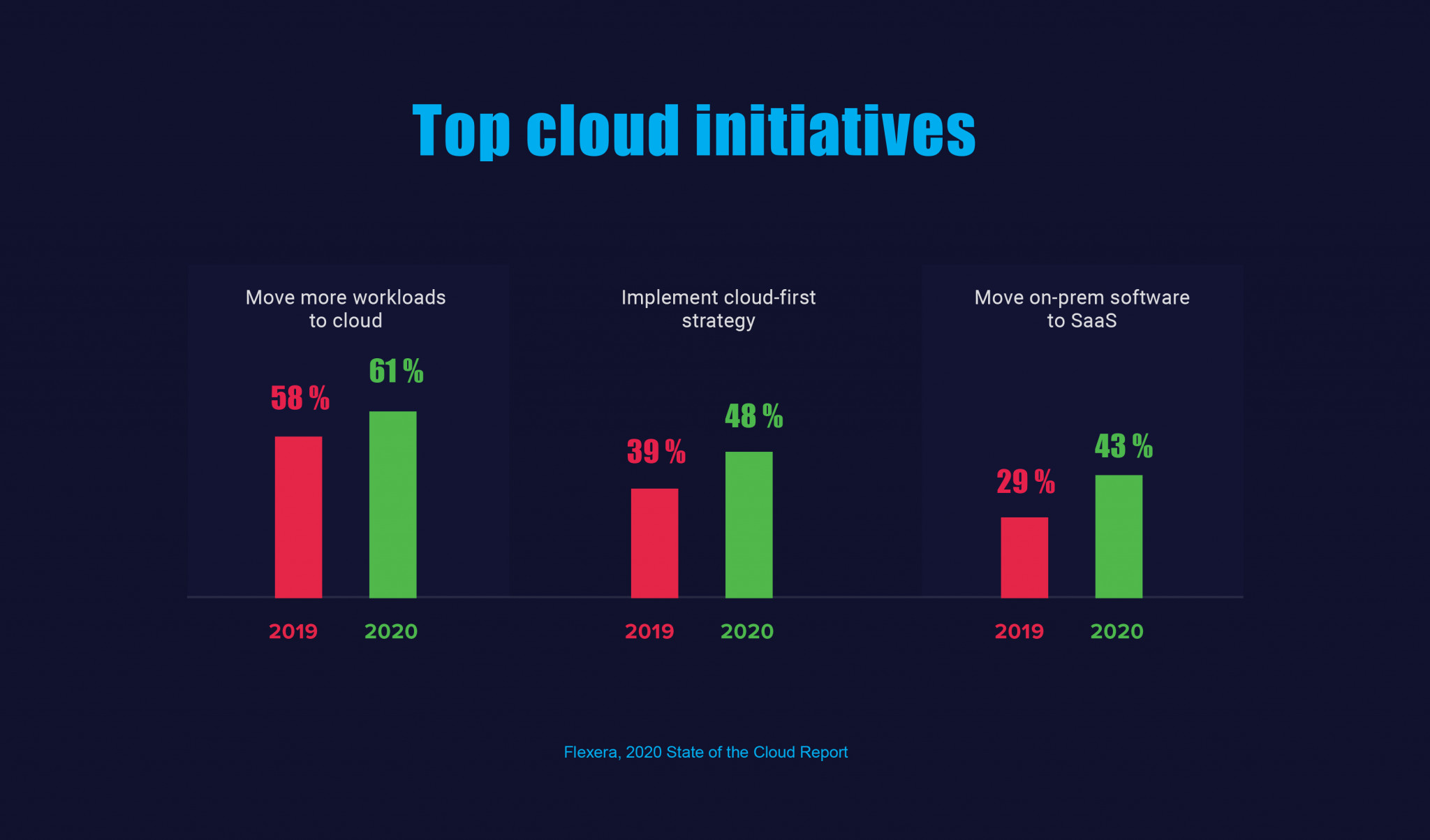 Top cloud initiatives

Move more workloads to cloud

58 %

61 %

2019 2020

Implement cloud-first strategy

39 %

48 %

2019 2020

Move on-prem software to SaaS

29 %

43 %

2019 2020

Flexera, 2020 State of the Cloud Report